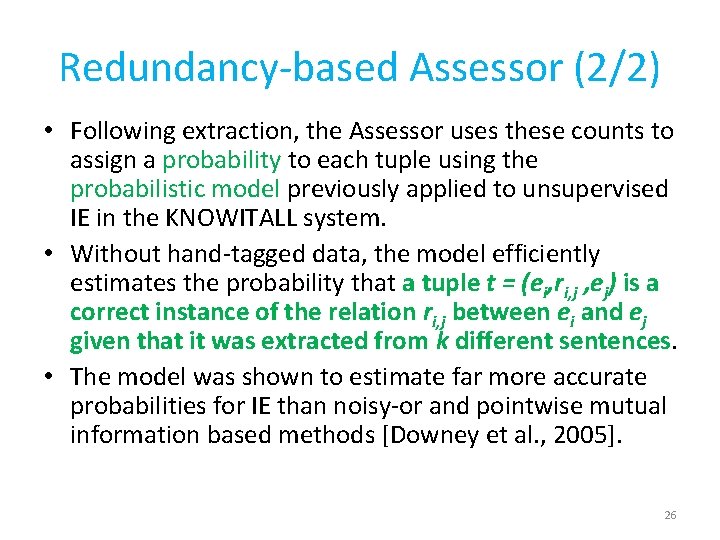 Redundancy-based Assessor (2/2)

• Following extraction, the Assessor uses these counts to assign a probability to each tuple using the probabilistic model previously applied to unsupervised IE in the KNOWITALL system.

• Without hand-tagged data, the model efficiently estimates the probability that a tuple $t = (e_i, r_{i,j}, e_j)$ is a correct instance of the relation $r_{i,j}$ between $e_i$ and $e_j$ given that it was extracted from $k$ different sentences.

• The model was shown to estimate far more accurate probabilities for IE than noisy-or and pointwise mutual information based methods [Downey et al., 2005].

26